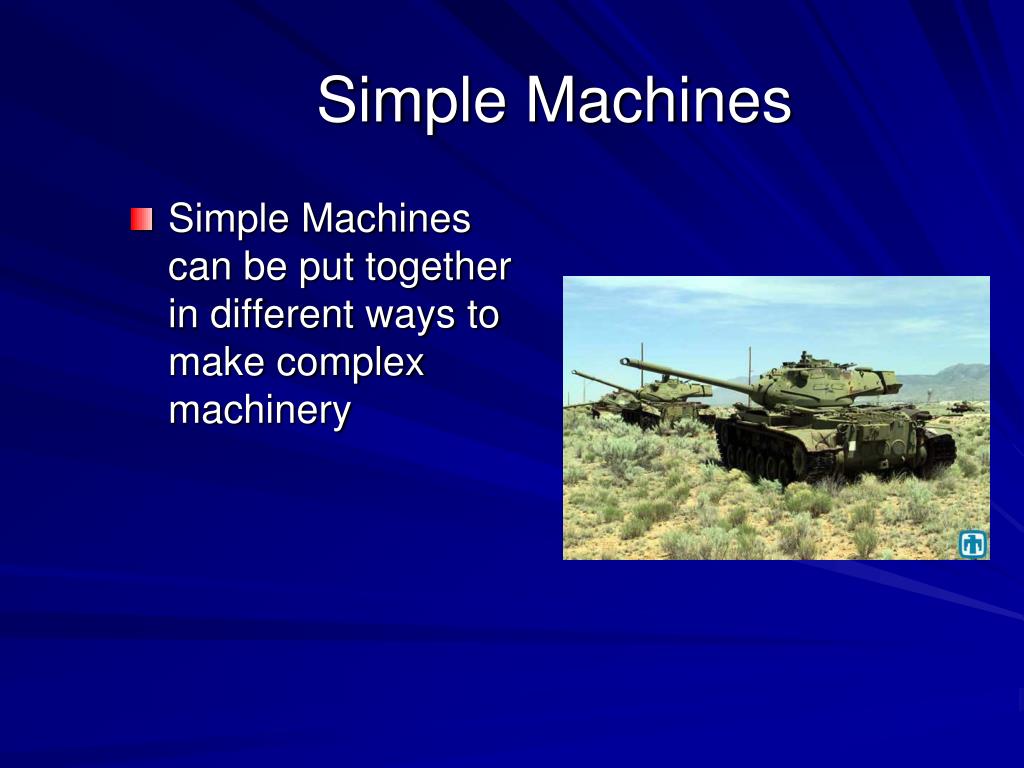 Simple Machines

Simple Machines can be put together in different ways to make complex machinery